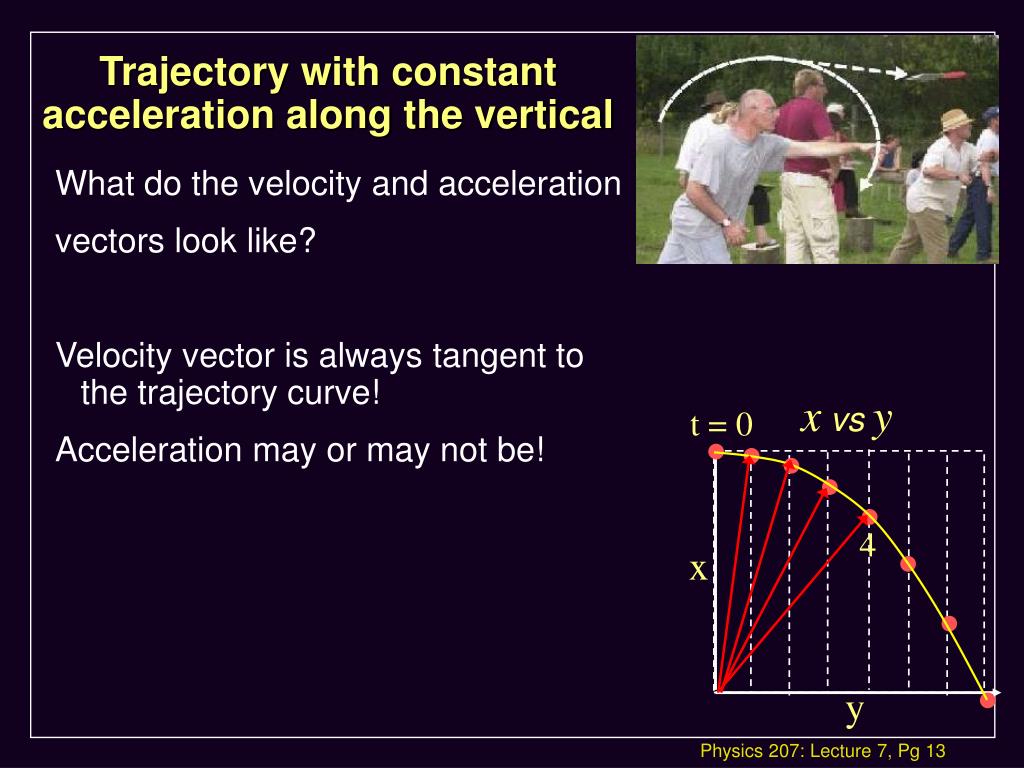 Trajectory with constant acceleration along the vertical

What do the velocity and acceleration vectors look like?

Velocity vector is always tangent to the trajectory curve!

Acceleration may or may not be!

t = 0

$x$ vs $y$

4

x

y

Physics 207: Lecture 7, Pg 13